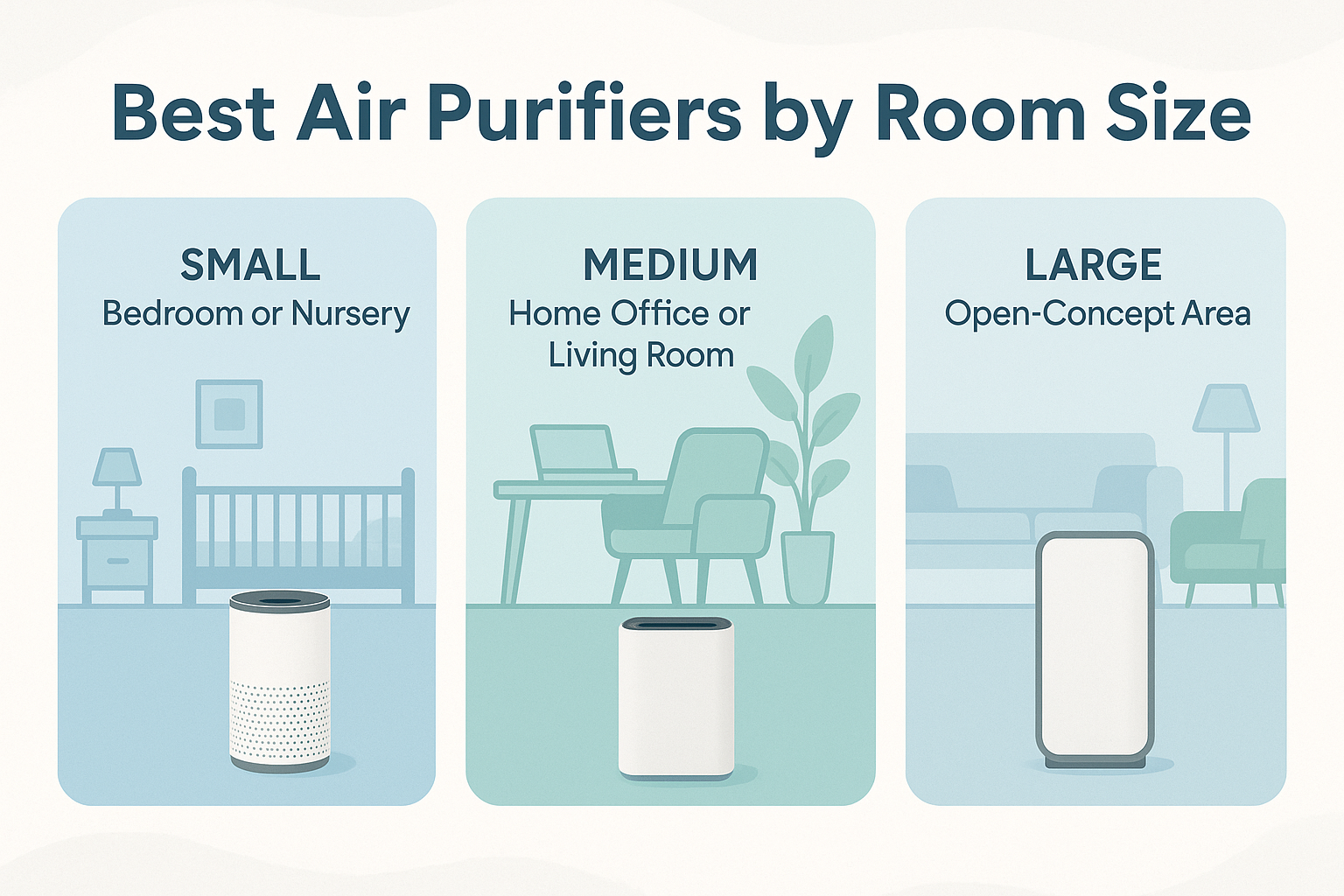 Best Air Purifiers by Room Size

SMALL
Bedroom or Nursery

MEDIUM
Home Office or Living Room

LARGE
Open-Concept Area